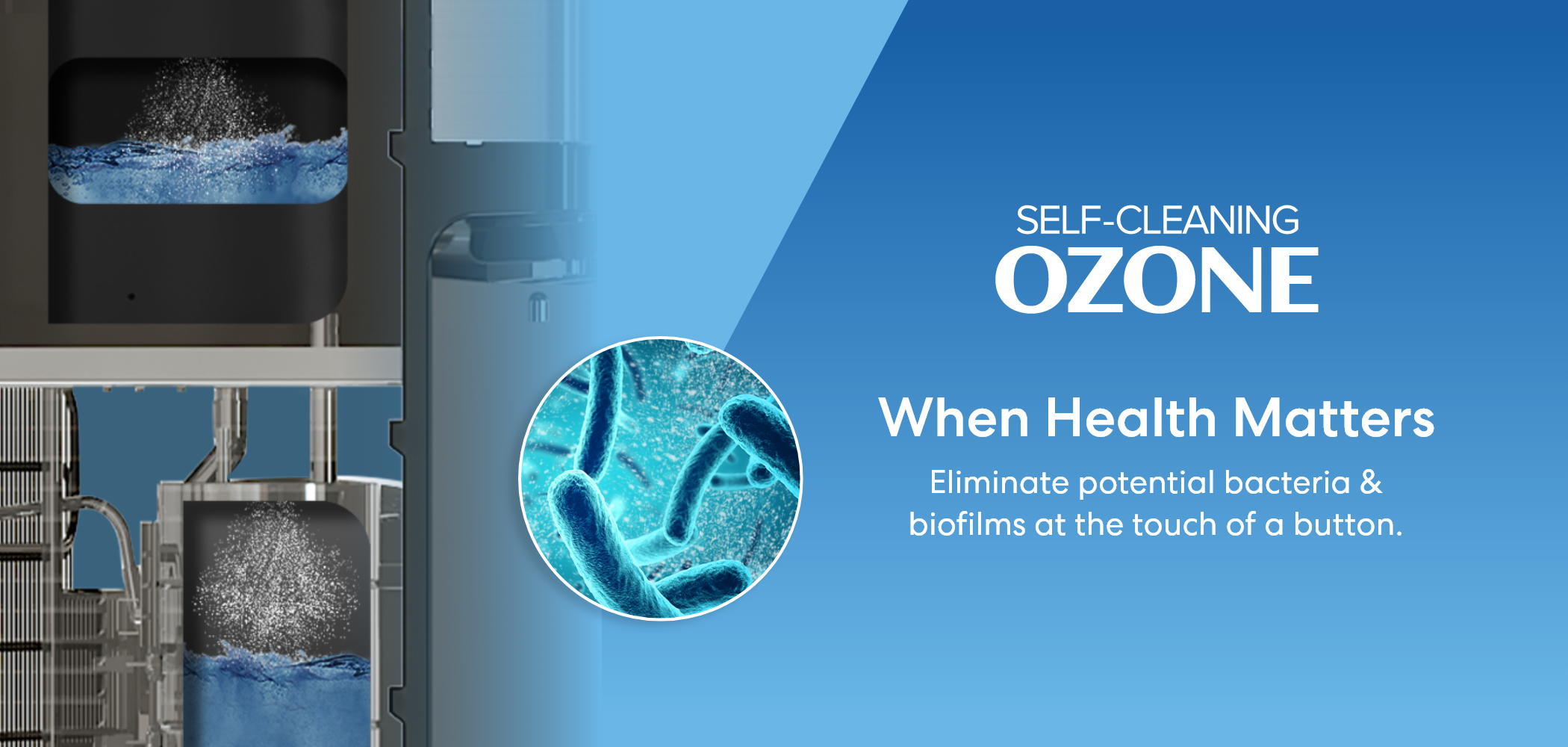 SELF-CLEANING
OZONE

When Health Matters

Eliminate potential bacteria & biofilms at the touch of a button.